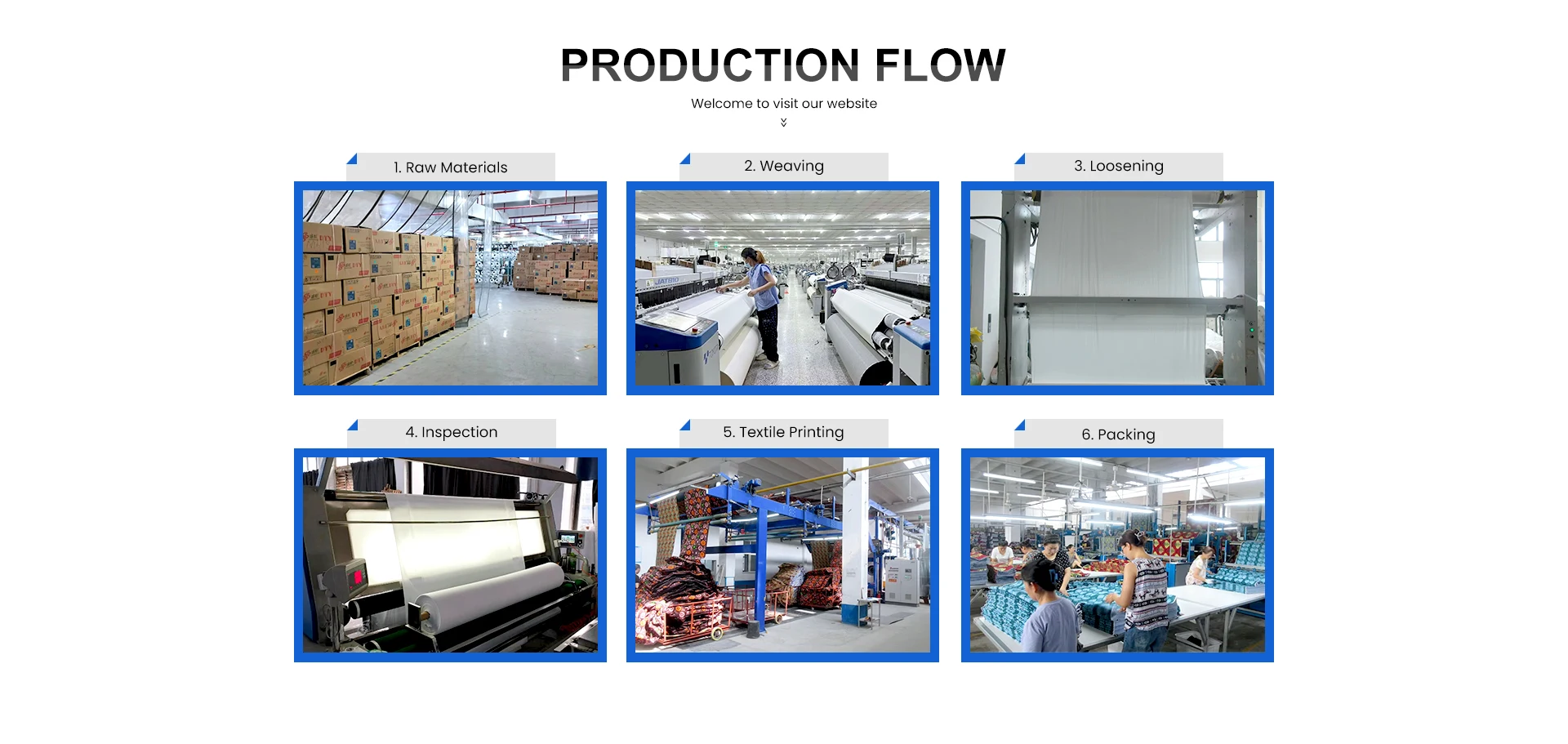 PRODUCTION FLOW

Welcome to visit our website

1. Raw Materials

2. Weaving

3. Loosening

4. Inspection

5. Textile Printing

6. Packing